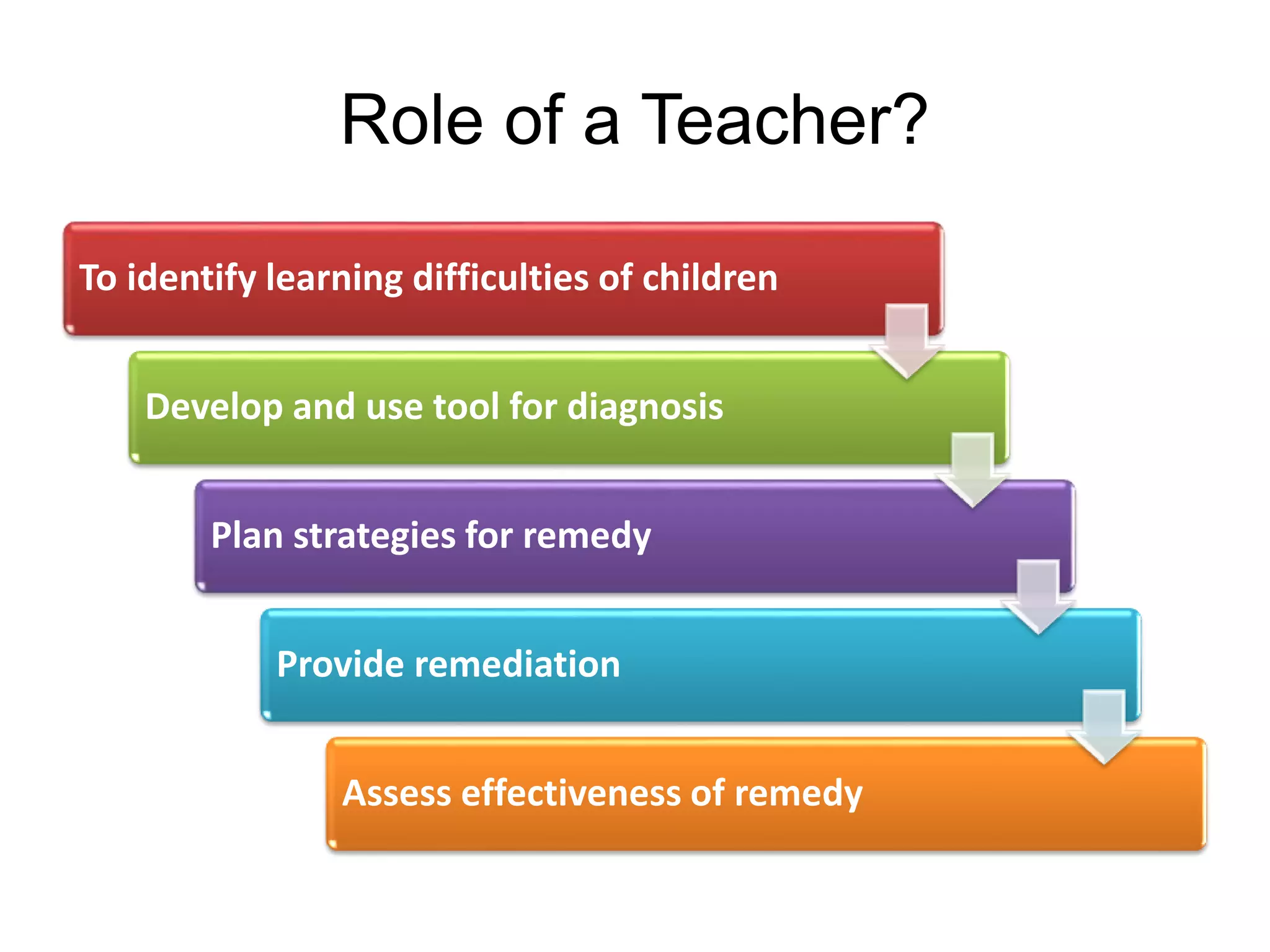 Role of a Teacher?

To identify learning difficulties of children

Develop and use tool for diagnosis

Plan strategies for remedy

Provide remediation

Assess effectiveness of remedy